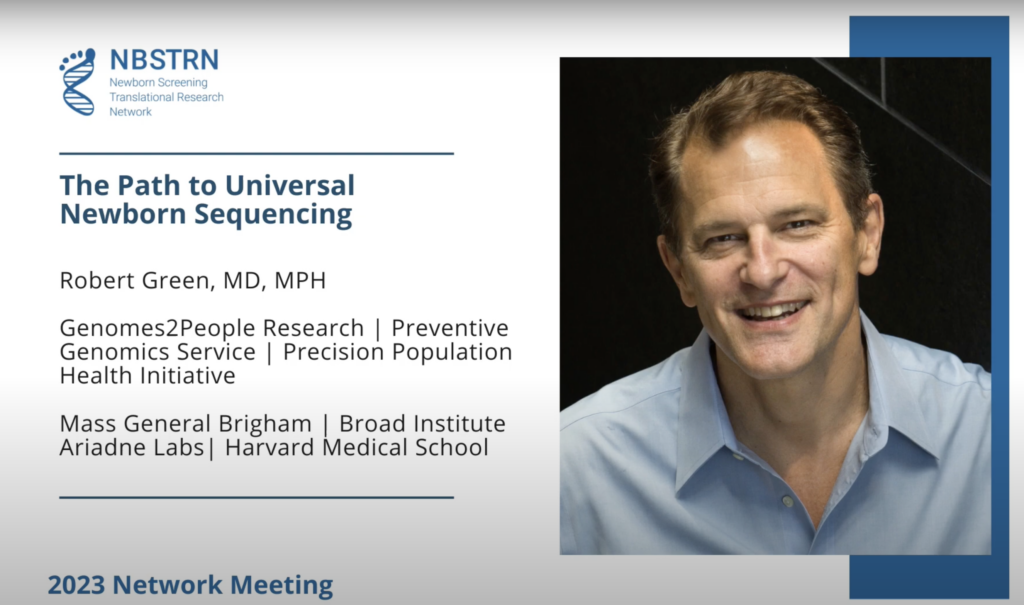 NBSTRN
Newborn Screening
Translational Research
Network

The Path to Universal Newborn Sequencing

Robert Green, MD, MPH

Genomes2People Research | Preventive Genomics Service | Precision Population Health Initiative

Mass General Brigham | Broad Institute
Ariadne Labs| Harvard Medical School

2023 Network Meeting